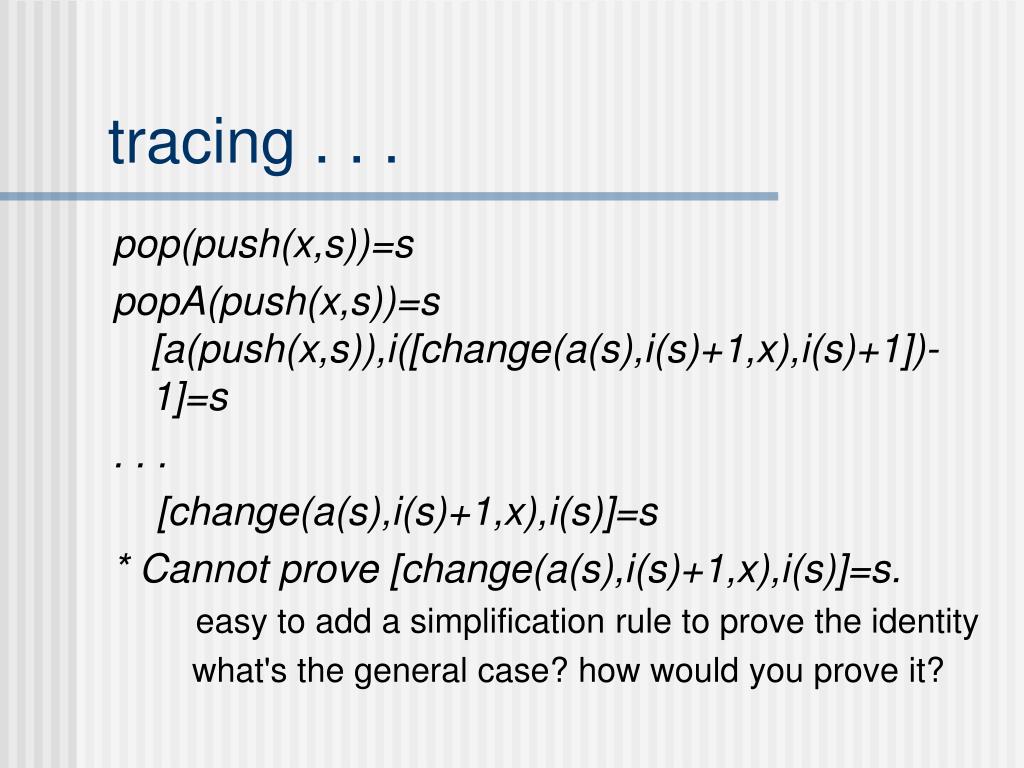 tracing . . .

pop(push(x,s))=s

popA(push(x,s))=s
[a(push(x,s)),i([change(a(s),i(s)+1,x),i(s)+1])-1]=s

. . .
[change(a(s),i(s)+1,x),i(s)]=s

* Cannot prove [change(a(s),i(s)+1,x),i(s)]=s.

easy to add a simplification rule to prove the identity

what's the general case? how would you prove it?